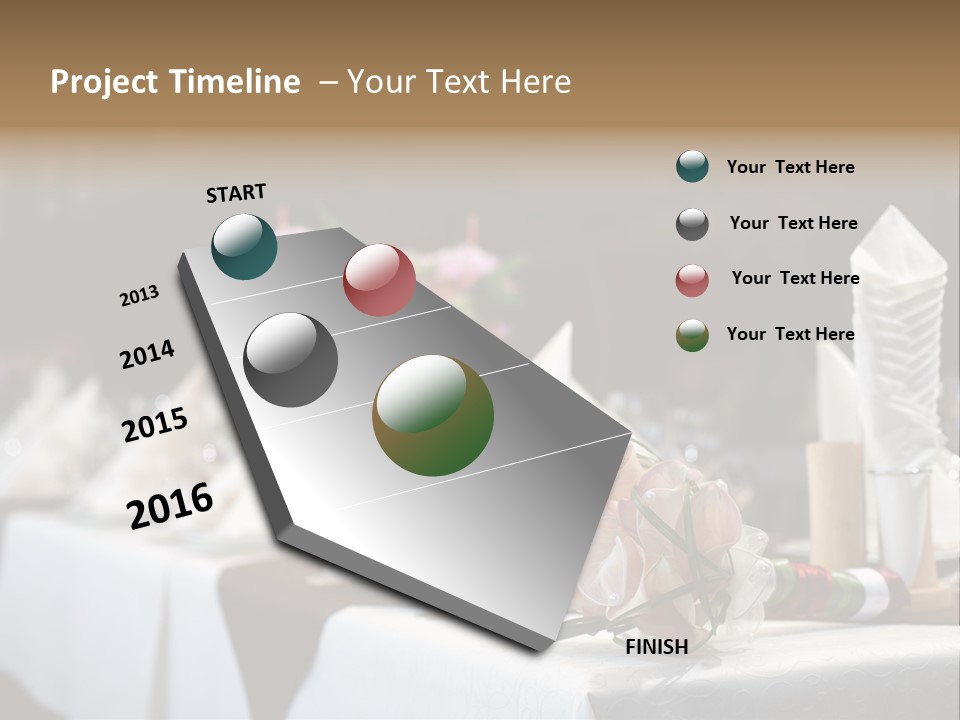 Project Timeline – Your Text Here

START

2013

2014

2015

2016

FINISH

Your Text Here

Your Text Here

Your Text Here

Your Text Here